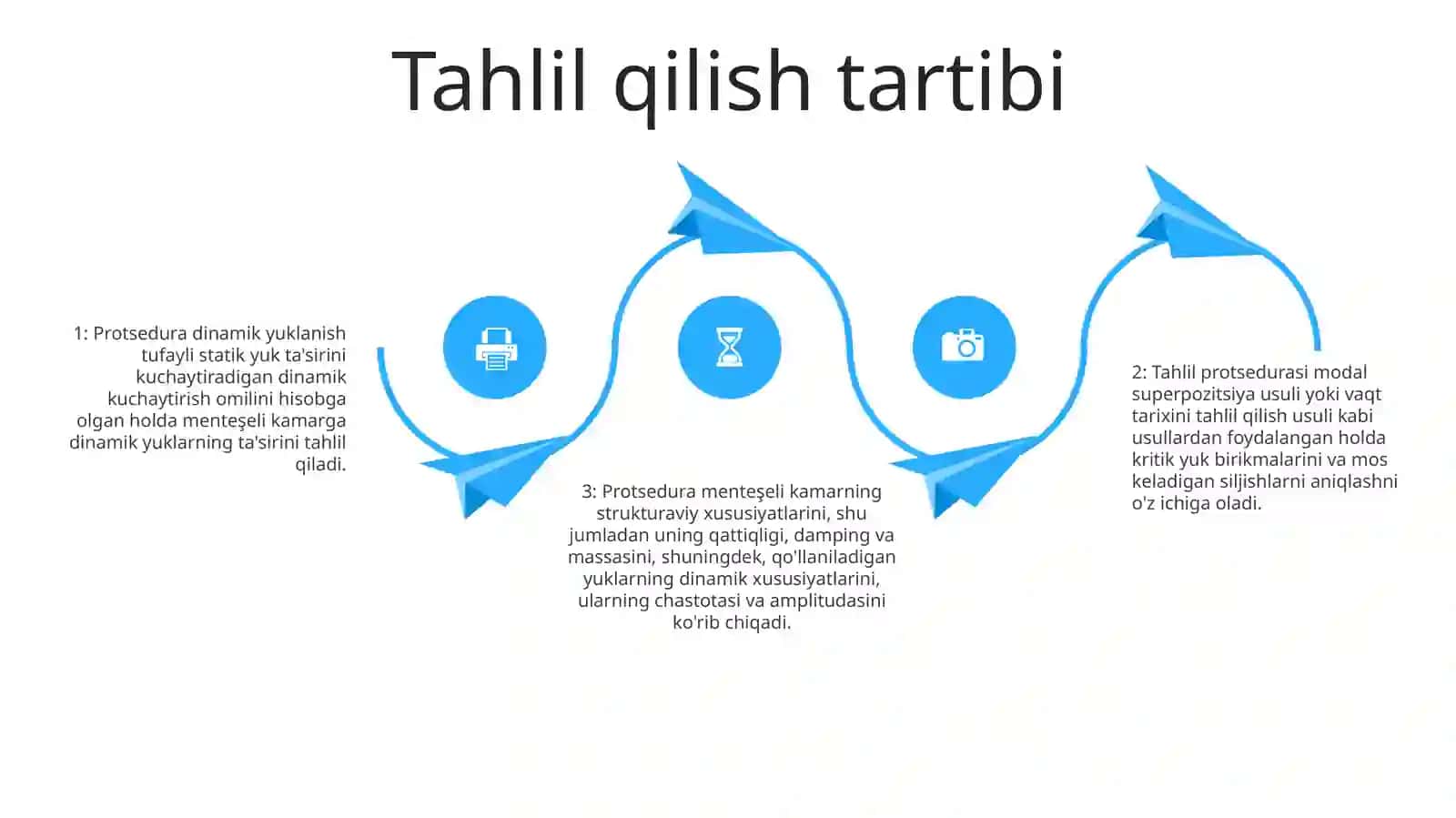 Tahlil qilish tartibi

1: Protsedura dinamik yuklanish tufayli statik yuk ta'sirini kuchaytiradigan dinamik kuchaytirish omilini hisobga olgan holda menteşeli kamarga dinamik yuklarning ta'sirini tahlil qiladi.

3: Protsedura menteşeli kamarning strukturaviy xususiyatlarini, shu jumladan uning qattiqligi, damping va massasini, shuningdek, qo'llaniladigan yuklarning dinamik xususiyatlarini, ularning chastotasi va amplitudasini ko'rib chiqadi.

2: Tahlil protsedurasi modal superpozitsiya usuli yoki vaqt tarixini tahlil qilish usuli kabi usullardan foydalangan holda kritik yuk birikmalarini va mos keladigan siljishlarni aniqlashni o'z ichiga oladi.